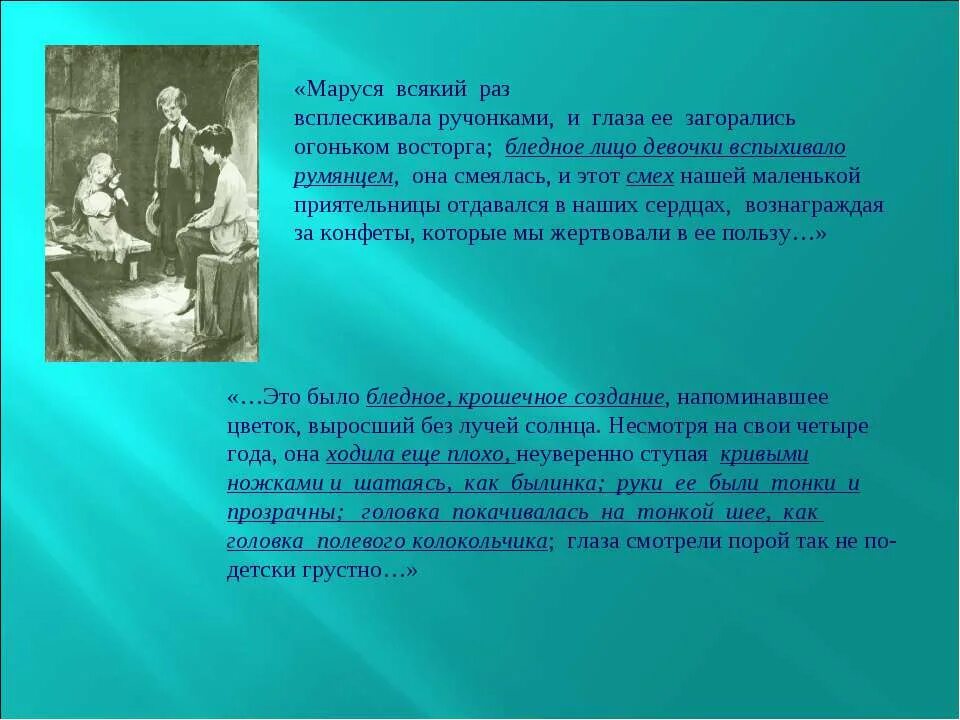 «Маруся всякий раз всплескивала ручонками, и глаза ее загорались огоньком восторга; бледное лицо девочки вспыхивало румянцем, она смеялась, и этот смех нашей маленькой приятельницы отдавался в наших сердцах, вознаграждая за конфеты, которые мы жертвовали в ее пользу…»

«…Это было бледное, крошечное создание, напоминавшее цветок, выросший без лучей солнца. Несмотря на свои четыре года, она ходила еще плохо, неуверенно ступая кривыми ножками и шатаясь, как былинка; руки ее были тонки и прозрачны; головка покачивалась на тонкой шее, как головка полевого колокольчика; глаза смотрели порой так не по-детски грустно…»